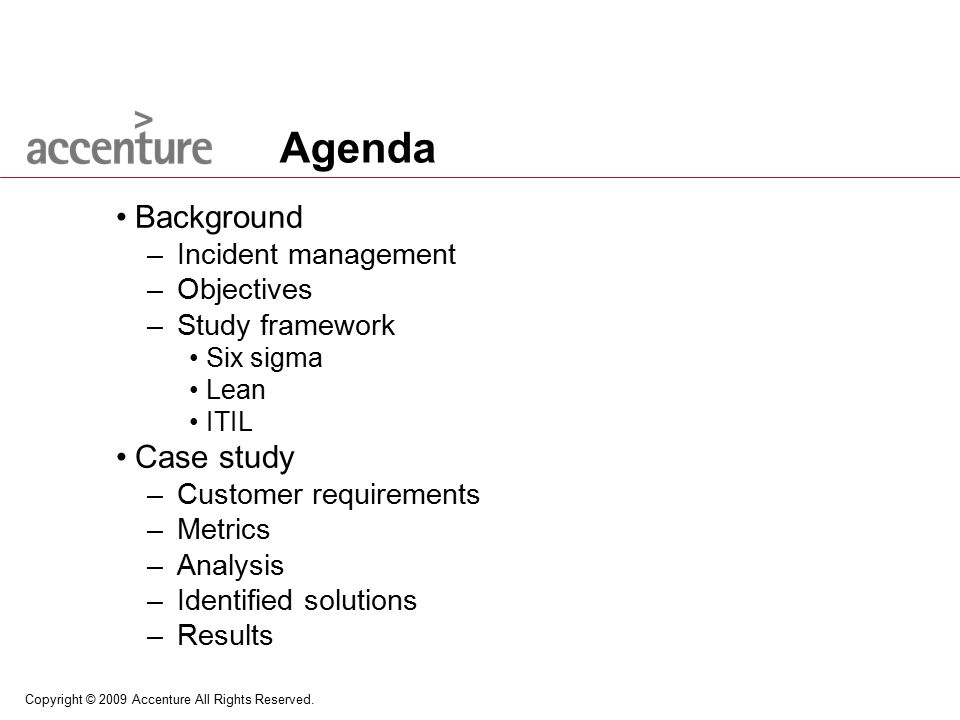 accenture

Agenda

• Background
– Incident management
– Objectives
– Study framework
• Six sigma
• Lean
• ITIL
• Case study
– Customer requirements
– Metrics
– Analysis
– Identified solutions
– Results

Copyright © 2009 Accenture All Rights Reserved.